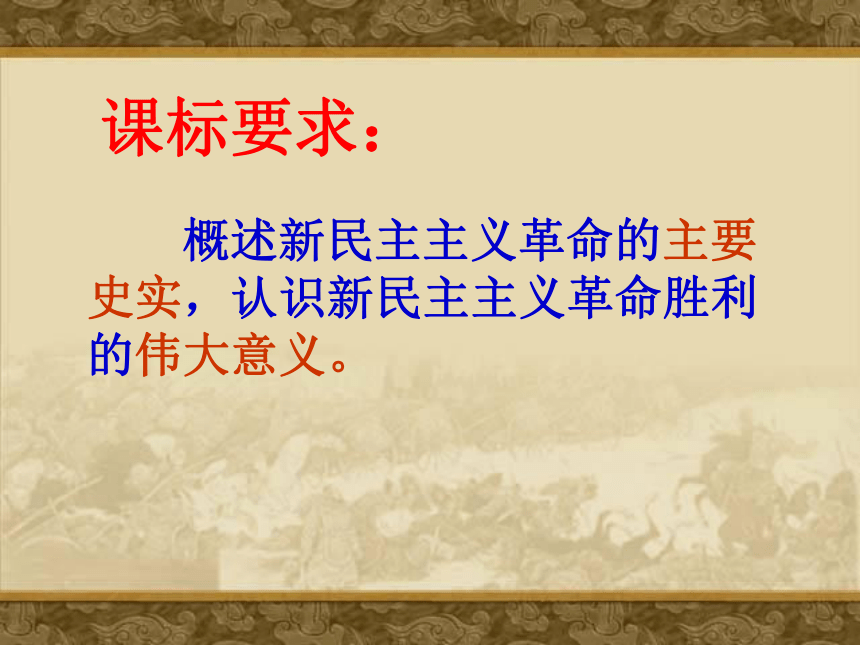 课标要求：

概述新民主主义革命的主要史实，认识新民主主义革命胜利的伟大意义。